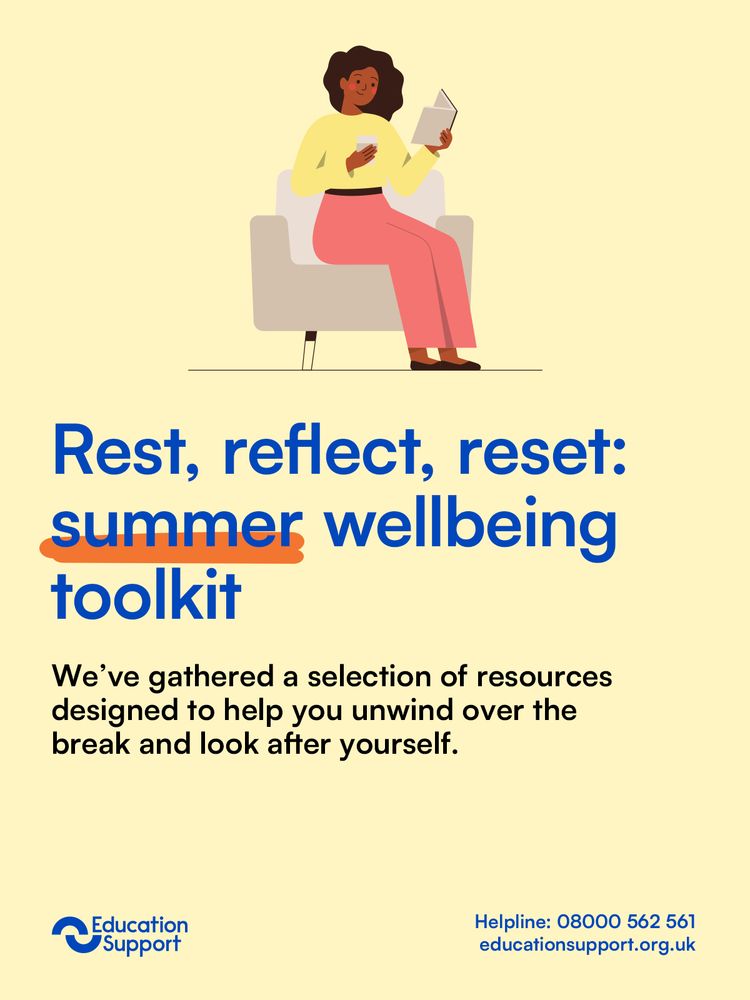 Rest, reflect, reset: summer wellbeing toolkit

We've gathered a selection of resources designed to help you unwind over the break and look after yourself.

Education Support

Helpline: 08000 562 561
educationsupport.org.uk